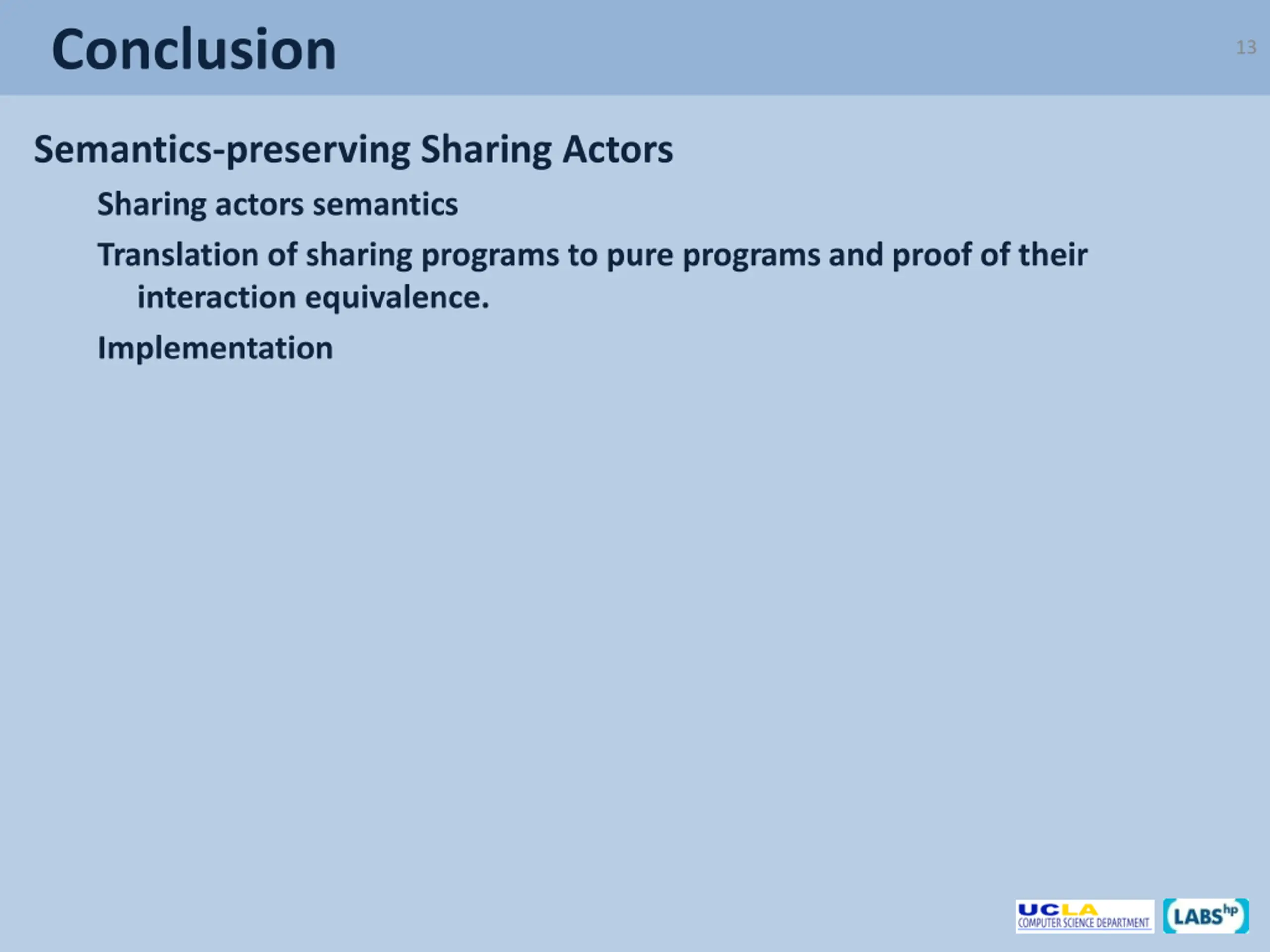 Conclusion

13

Semantics-preserving Sharing Actors

Sharing actors semantics

Translation of sharing programs to pure programs and proof of their interaction equivalence.

Implementation

UCLA COMPUTER SCIENCE DEPARTMENT

LABS hp